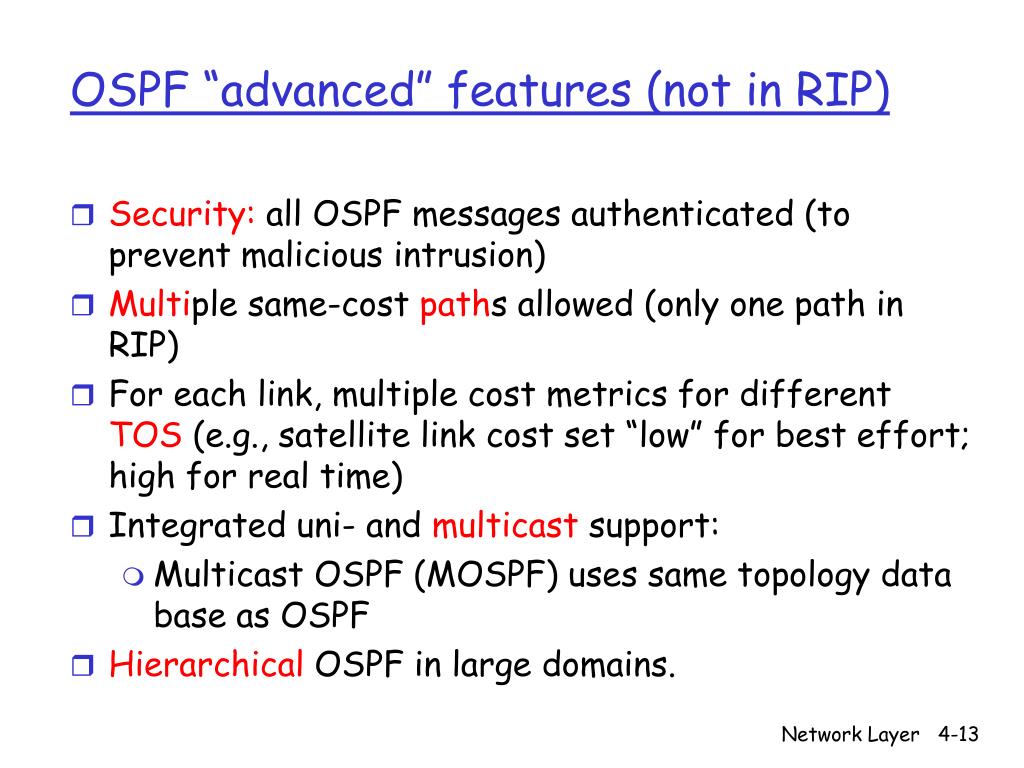 OSPF “advanced” features (not in RIP)

Security: all OSPF messages authenticated (to prevent malicious intrusion)

Multiple same-cost paths allowed (only one path in RIP)

For each link, multiple cost metrics for different TOS (e.g., satellite link cost set “low” for best effort; high for real time)

Integrated uni- and multicast support:

Multicast OSPF (MOSPF) uses same topology data base as OSPF

Hierarchical OSPF in large domains.

Network Layer 4-13